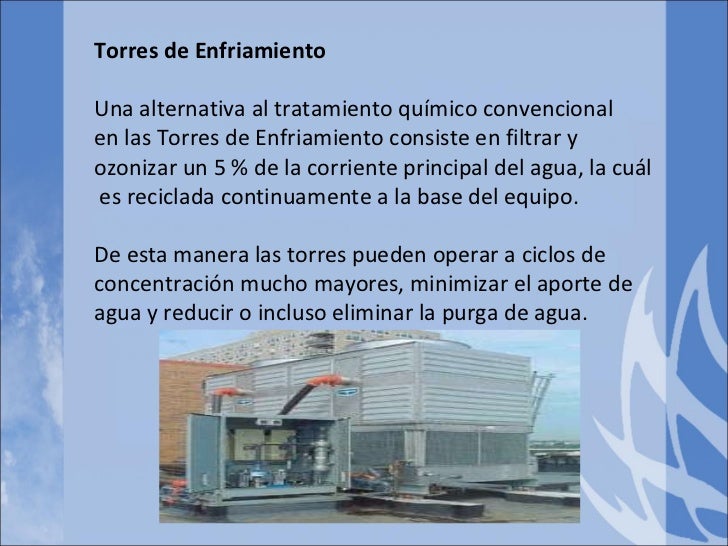 Torres de Enfriamiento

Una alternativa al tratamiento químico convencional en las Torres de Enfriamiento consiste en filtrar y ozonizar un 5 % de la corriente principal del agua, la cuál es reciclada continuamente a la base del equipo.

De esta manera las torres pueden operar a ciclos de concentración mucho mayores, minimizar el aporte de agua y reducir o incluso eliminar la purga de agua.